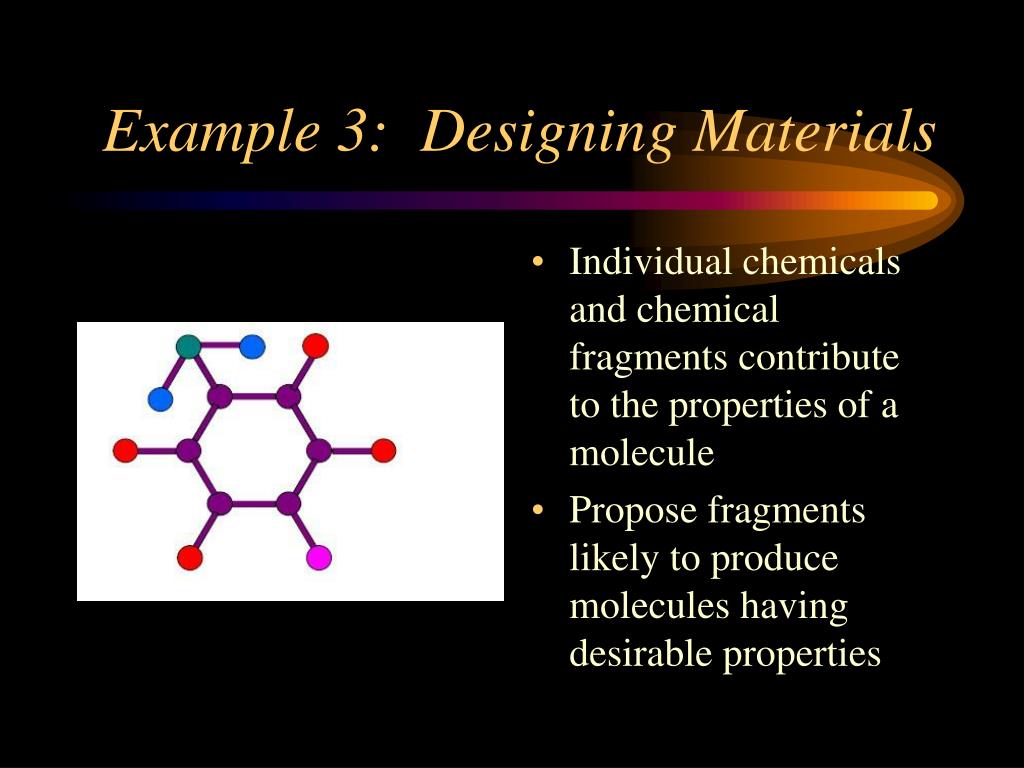 Example 3: Designing Materials

• Individual chemicals and chemical fragments contribute to the properties of a molecule

• Propose fragments likely to produce molecules having desirable properties